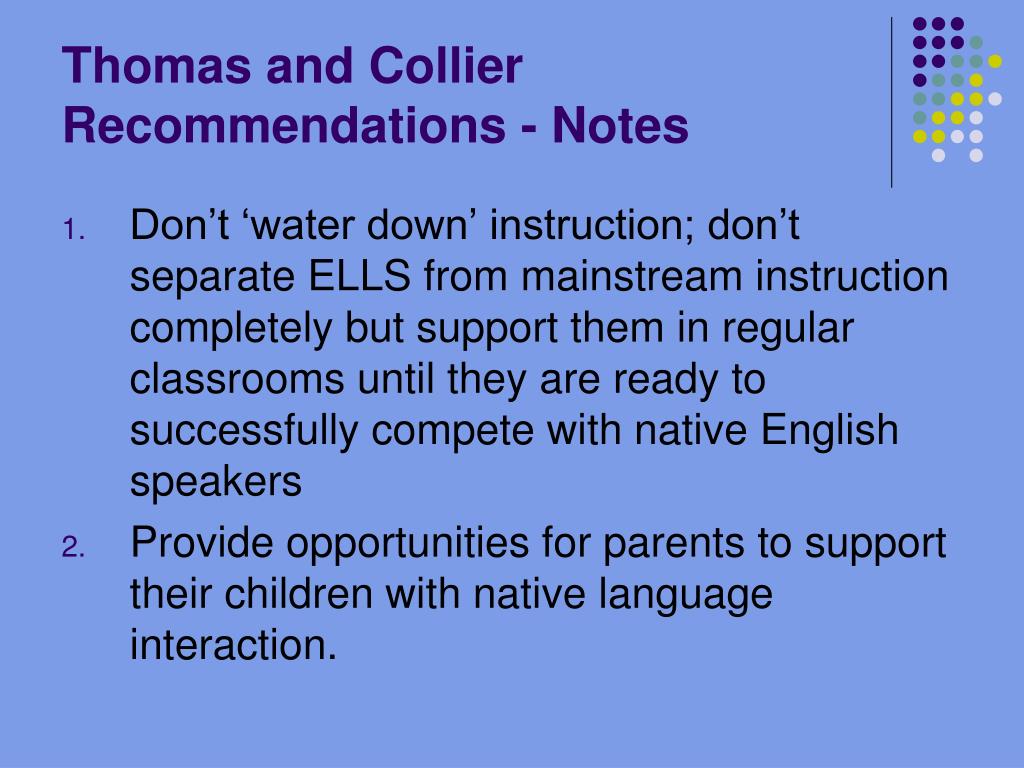 Thomas and Collier Recommendations - Notes

1. Don’t ‘water down’ instruction; don’t separate ELLS from mainstream instruction completely but support them in regular classrooms until they are ready to successfully compete with native English speakers
2. Provide opportunities for parents to support their children with native language interaction.